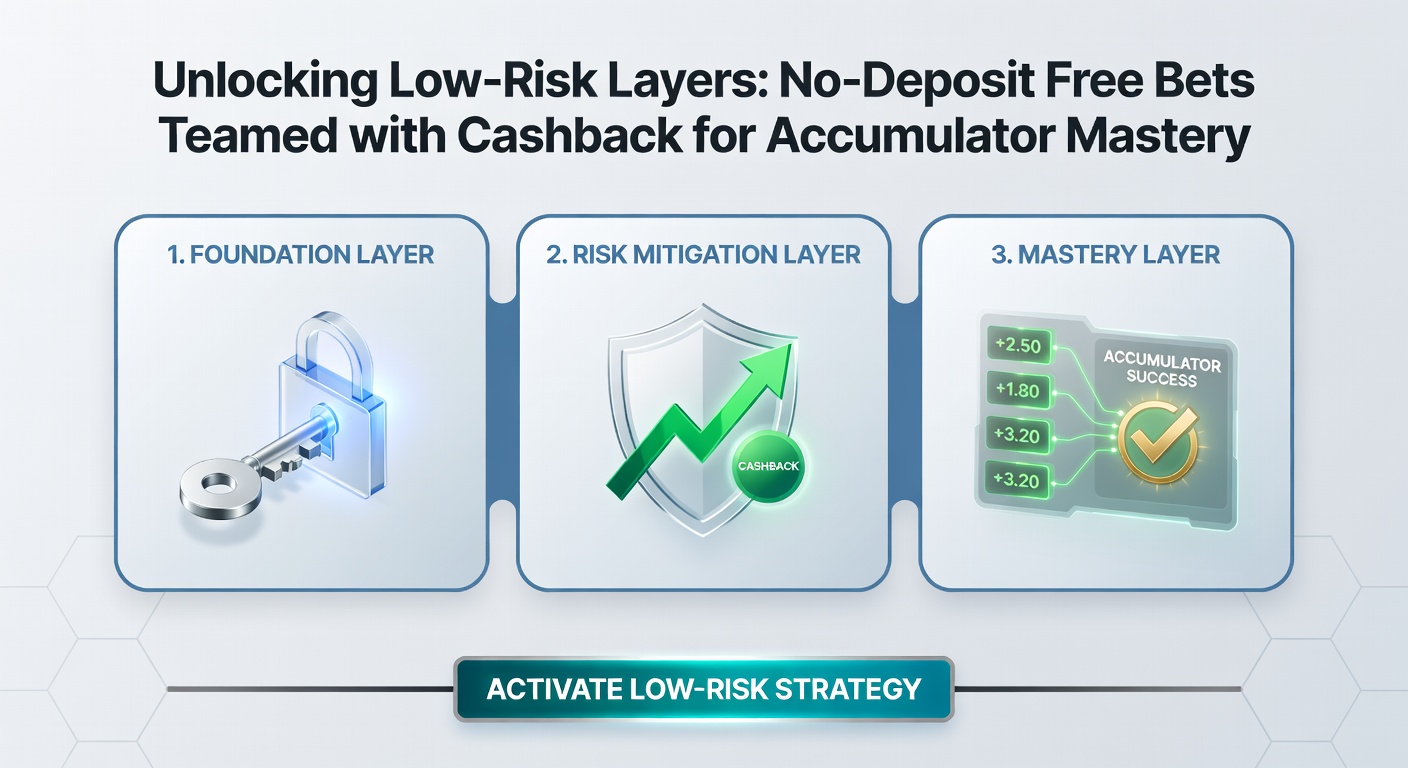 Unlocking Low-Risk Layers: No-Deposit Free Bets Teamed with Cashback for Accumulator Mastery

1. FOUNDATION LAYER

2. RISK MITIGATION LAYER

CASHBACK

3. MASTERY LAYER

+2.50

+1.80

+3.20

+3.20

ACCUMULATOR SUCCESS

ACTIVATE LOW-RISK STRATEGY